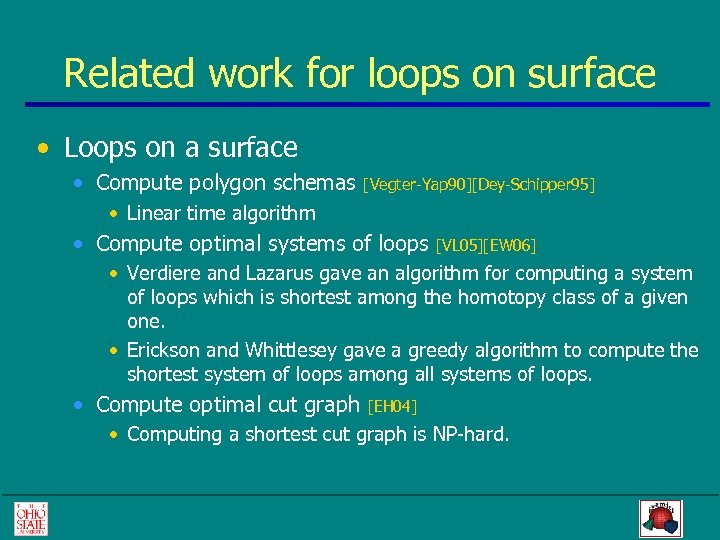 Related work for loops on surface

• Loops on a surface
  • Compute polygon schemas [Vegter-Yap90][Dey-Schipper95]
    • Linear time algorithm
  • Compute optimal systems of loops [VL05][EW06]
    • Verdiere and Lazarus gave an algorithm for computing a system of loops which is shortest among the homotopy class of a given one.
    • Erickson and Whittlesey gave a greedy algorithm to compute the shortest system of loops among all systems of loops.
  • Compute optimal cut graph [EH04]
    • Computing a shortest cut graph is NP-hard.

THE OHIO STATE UNIVERSITY